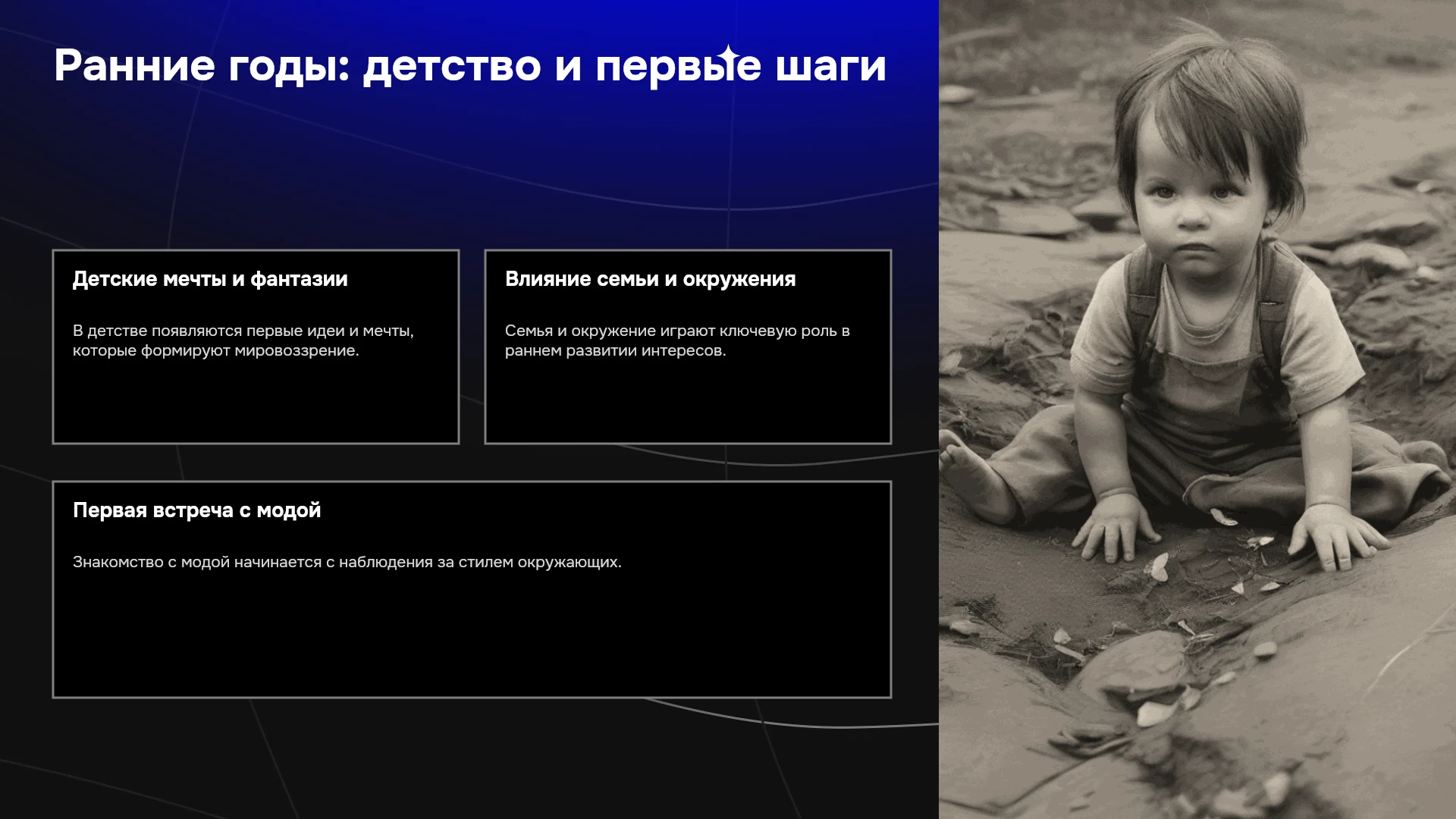 Ранние годы: детство и первые шаги

Детские мечты и фантазии

В детстве появляются первые идеи и мечты, которые формируют мировоззрение.

Влияние семьи и окружения

Семья и окружение играют ключевую роль в раннем развитии интересов.

Первая встреча с модой

Знакомство с модой начинается с наблюдения за стилем окружающих.